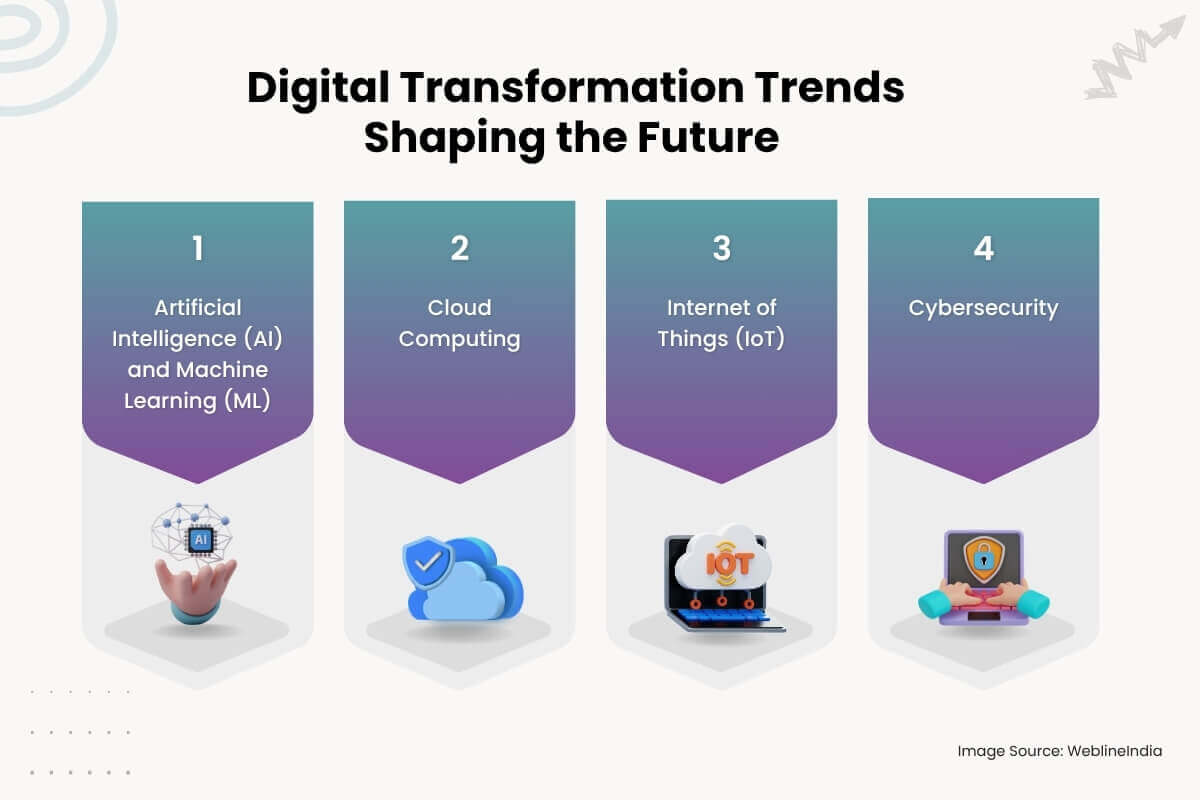 Digital Transformation Trends Shaping the Future

1
Artificial Intelligence (AI) and Machine Learning (ML)

AI

2
Cloud Computing

3
Internet of Things (IoT)

IOT

4
Cybersecurity

Image Source: WeblineIndia